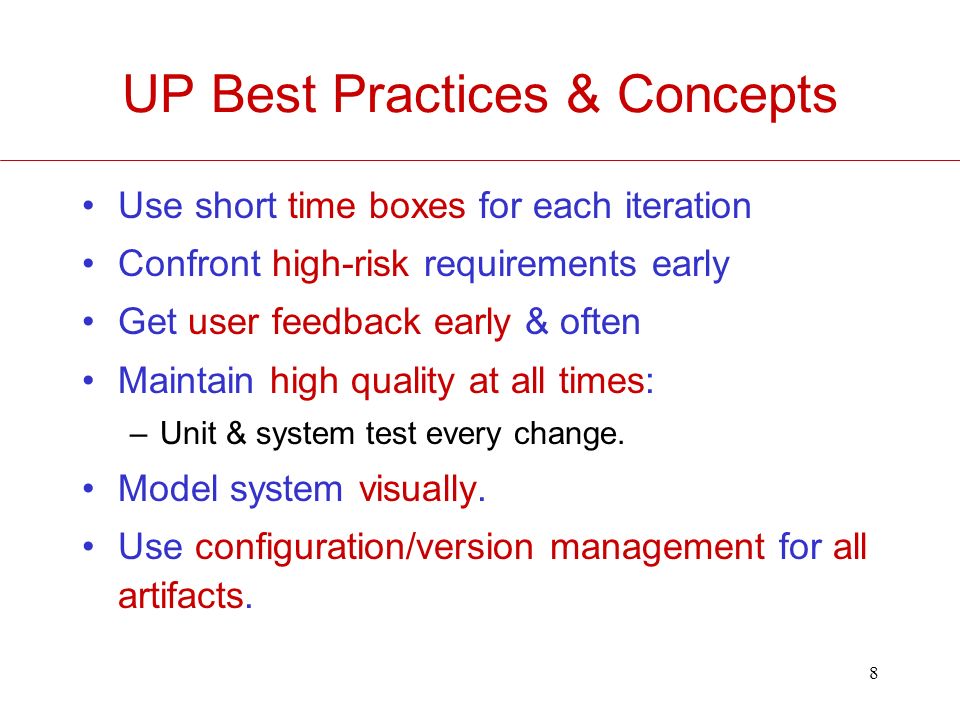 UP Best Practices & Concepts

• Use short time boxes for each iteration
• Confront high-risk requirements early
• Get user feedback early & often
• Maintain high quality at all times:
– Unit & system test every change.
• Model system visually.
• Use configuration/version management for all artifacts.

8